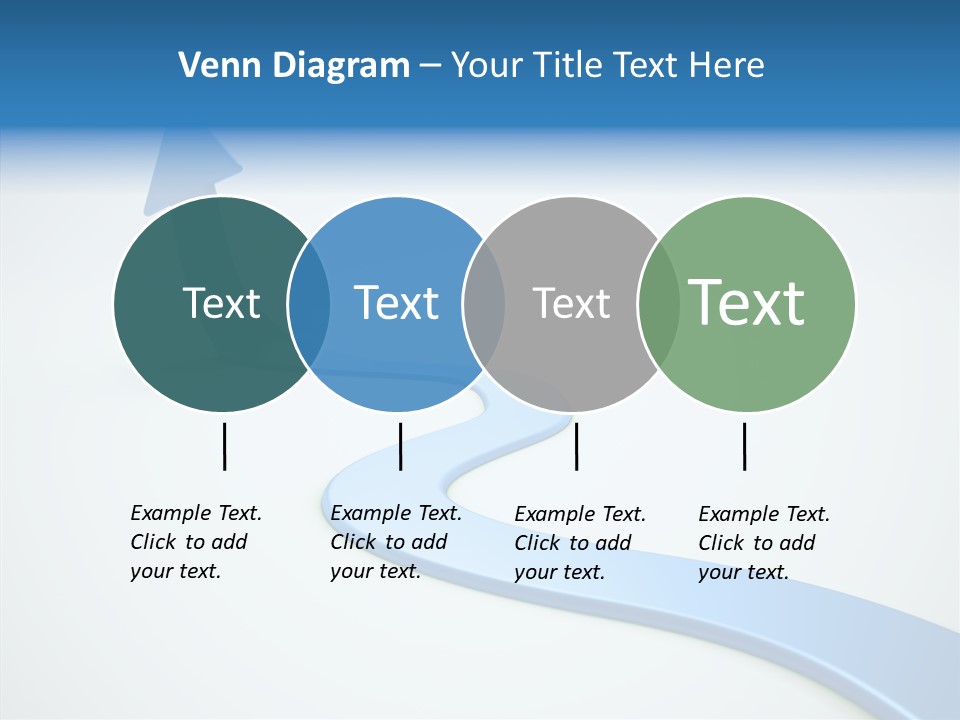 Venn Diagram – Your Title Text Here

Text

Text

Text

Text

Example Text. Click to add your text.

Example Text. Click to add your text.

Example Text. Click to add your text.

Example Text. Click to add your text.